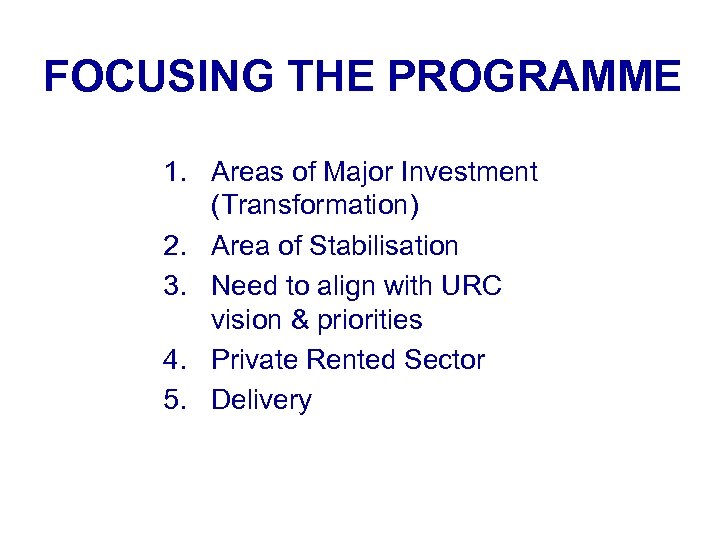 FOCUSING THE PROGRAMME

1. Areas of Major Investment (Transformation)
2. Area of Stabilisation
3. Need to align with URC vision & priorities
4. Private Rented Sector
5. Delivery